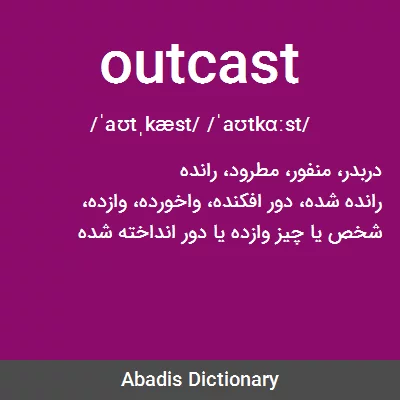 outcast

/ˈaʊtˌkæst/ /ˈaʊtkɑːst/

دربدر، منفور، مطرود، رانده
رانده شده، دور افکنده، واخورده، وازده،
شخص یا چیز وازده یا دور انداخته شده

Abadis Dictionary